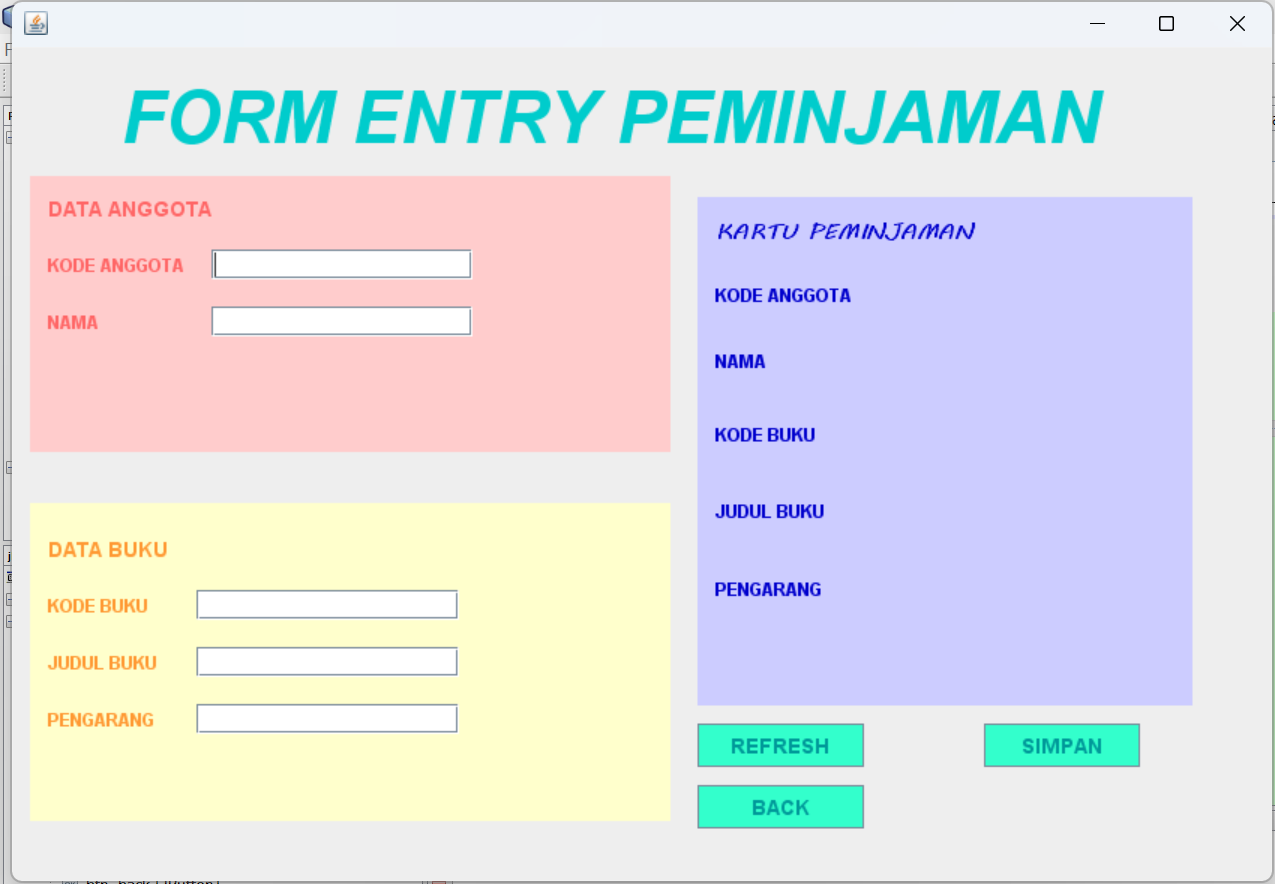 FORM ENTRY PEMINJAMAN

DATA ANGGOTA

KODE ANGGOTA

NAMA

DATA BUKU

KODE BUKU

JUDUL BUKU

PENGARANG

KARTU PEMINJAMAN

KODE ANGGOTA

NAMA

KODE BUKU

JUDUL BUKU

PENGARANG

REFRESH

SIMPAN

BACK